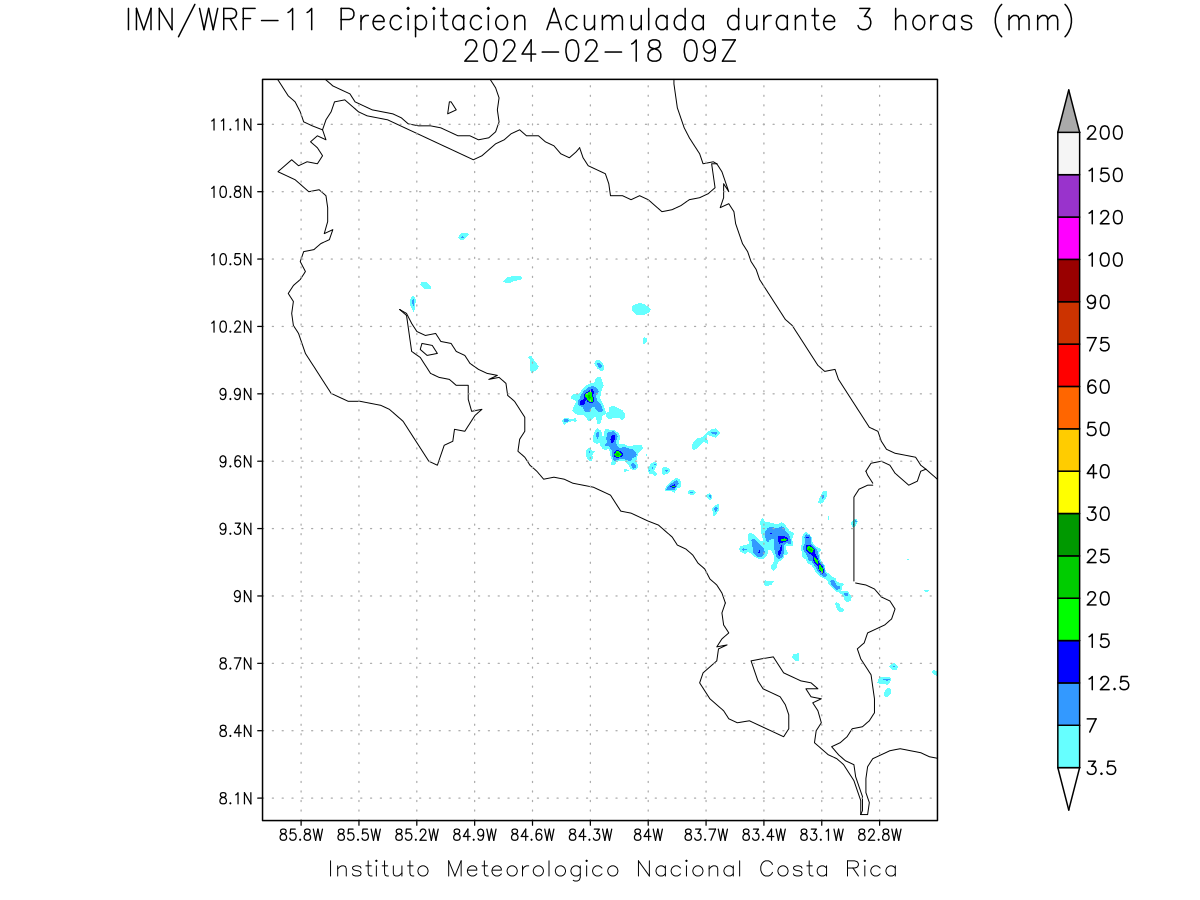 IMN/WRF-11 Precipitacion Acumulada durante 3 horas (mm)
2024-02-18 09Z

11.1N
10.8N
10.5N
10.2N
9.9N
9.6N
9.3N
9N
8.7N
8.4N
8.1N

85.8W 85.5W 85.2W 84.9W 84.6W 84.3W 84W 83.7W 83.4W 83.1W 82.8W

200
150
120
100
90
75
60
50
40
30
25
20
15
12.5
7
3.5

Instituto Meteorologico Nacional Costa Rica